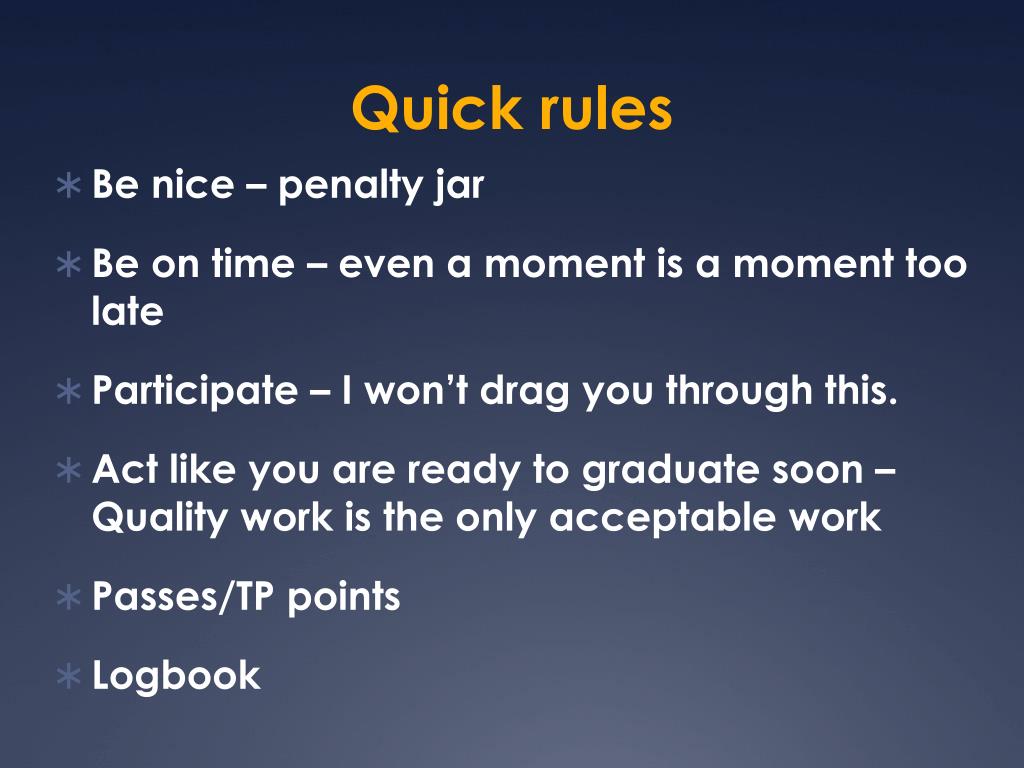 Quick rules

∗ Be nice – penalty jar

∗ Be on time – even a moment is a moment too late

∗ Participate – I won't drag you through this.

∗ Act like you are ready to graduate soon – Quality work is the only acceptable work

∗ Passes/TP points

∗ Logbook